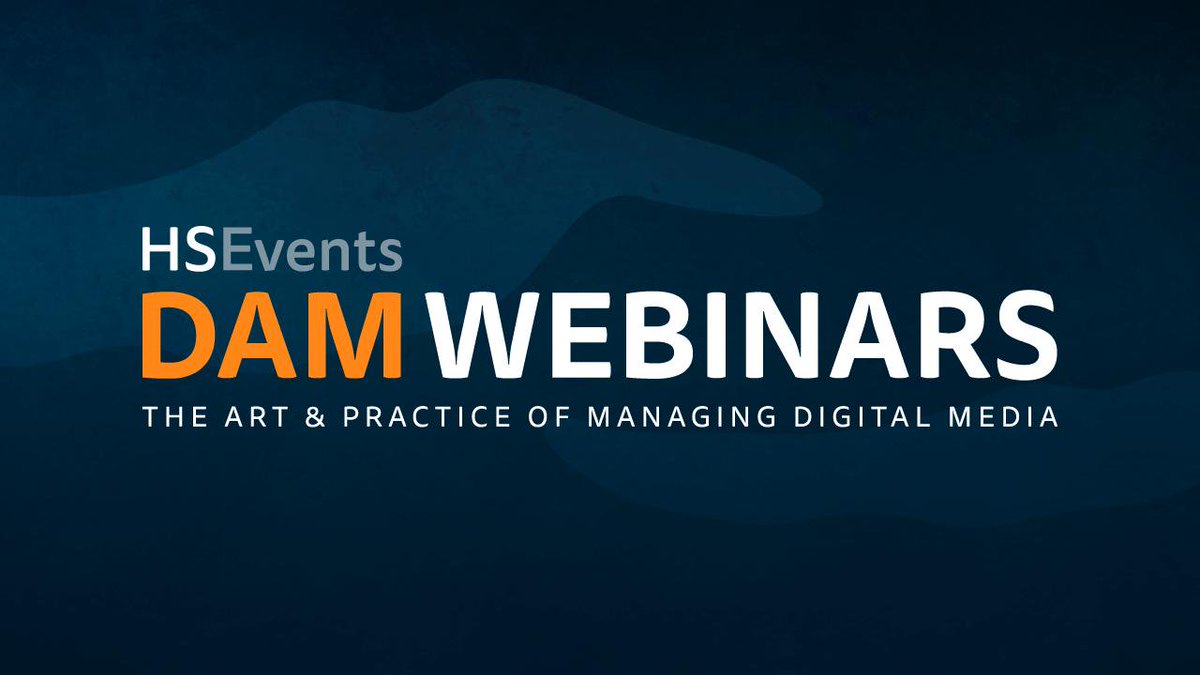 HSEvents
DAM WEBINARS
THE ART & PRACTICE OF MANAGING DIGITAL MEDIA